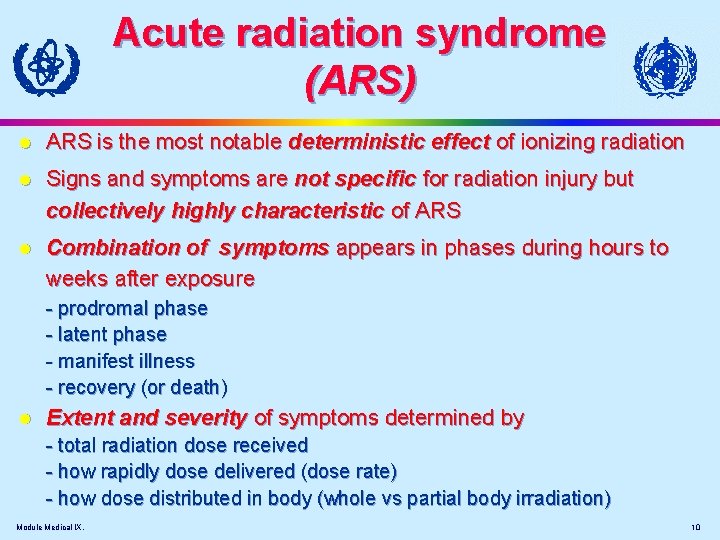 Acute radiation syndrome (ARS)

ARS is the most notable deterministic effect of ionizing radiation

Signs and symptoms are not specific for radiation injury but collectively highly characteristic of ARS

Combination of symptoms appears in phases during hours to weeks after exposure
- prodromal phase
- latent phase
- manifest illness
- recovery (or death)

Extent and severity of symptoms determined by
- total radiation dose received
- how rapidly dose delivered (dose rate)
- how dose distributed in body (whole vs partial body irradiation)

Module Medical IX.

10